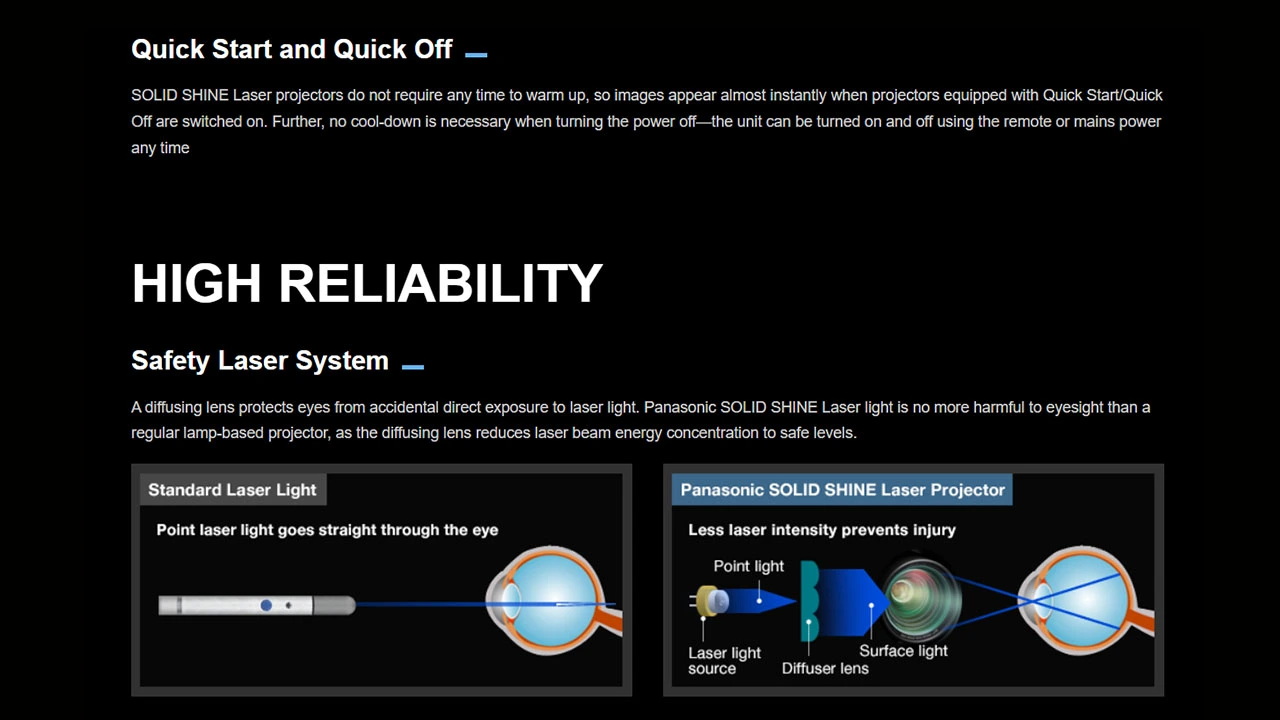 Quick Start and Quick Off

SOLID SHINE Laser projectors do not require any time to warm up, so images appear almost instantly when projectors equipped with Quick Start/Quick Off are switched on. Further, no cool-down is necessary when turning the power off—the unit can be turned on and off using the remote or mains power any time

HIGH RELIABILITY

Safety Laser System

A diffusing lens protects eyes from accidental direct exposure to laser light. Panasonic SOLID SHINE Laser light is no more harmful to eyesight than a regular lamp-based projector, as the diffusing lens reduces laser beam energy concentration to safe levels.

Standard Laser Light

Point laser light goes straight through the eye

Panasonic SOLID SHINE Laser Projector

Less laser intensity prevents injury

Point light

Laser light source

Diffuser lens

Surface light